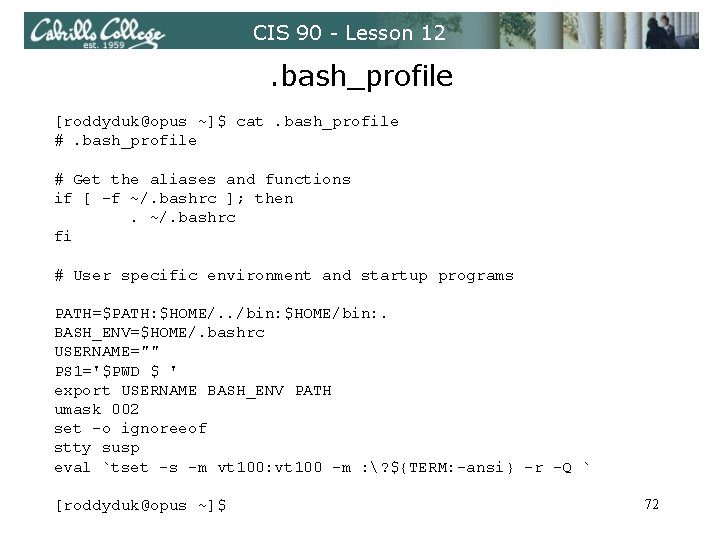 Cabrillo College est. 1959

CIS 90 - Lesson 12

.bash_profile

[roddyduk@opus ~]$ cat .bash_profile
# .bash_profile

# Get the aliases and functions
if [ -f ~/.bashrc ]; then
        . ~/.bashrc
fi

# User specific environment and startup programs

PATH=$PATH:$HOME/../bin:$HOME/bin:.
BASH_ENV=$HOME/.bashrc
USERNAME=""
PS1='$PWD $ '
export USERNAME BASH_ENV PATH
umask 002
set -o ignoreeof
stty susp
eval `tset -s -m vt100:vt100 -m :\?${TERM:-ansi} -r -Q `

[roddyduk@opus ~]$

72